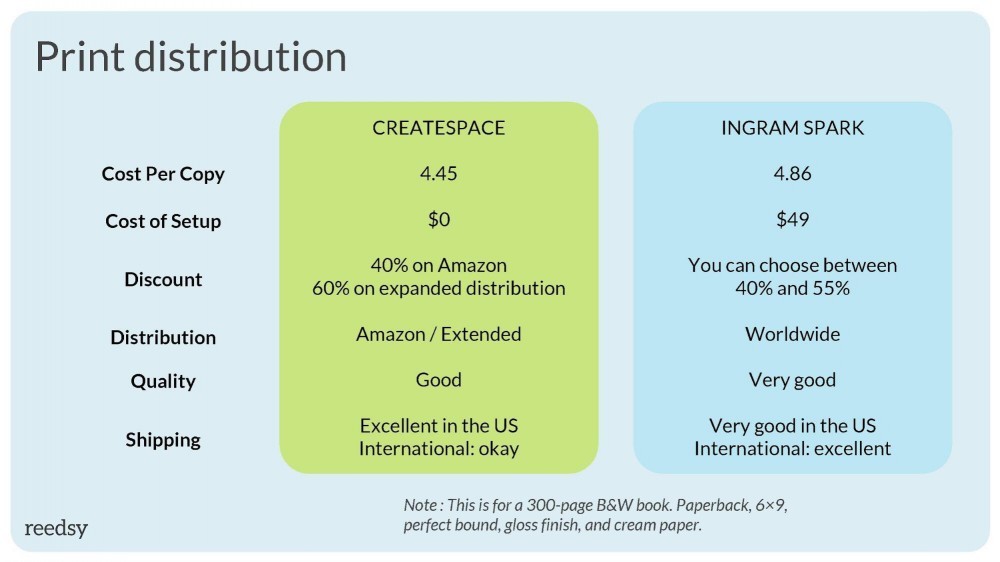 Print distribution

| | CREATESPACE | INGRAM SPARK |
|---|---|---|
| Cost Per Copy | 4.45 | 4.86 |
| Cost of Setup | $0 | $49 |
| Discount | 40% on Amazon 60% on expanded distribution | You can choose between 40% and 55% |
| Distribution | Amazon / Extended | Worldwide |
| Quality | Good | Very good |
| Shipping | Excellent in the US International: okay | Very good in the US International: excellent |

Note : This is for a 300-page B&W book. Paperback, 6×9, perfect bound, gloss finish, and cream paper.

reedsy